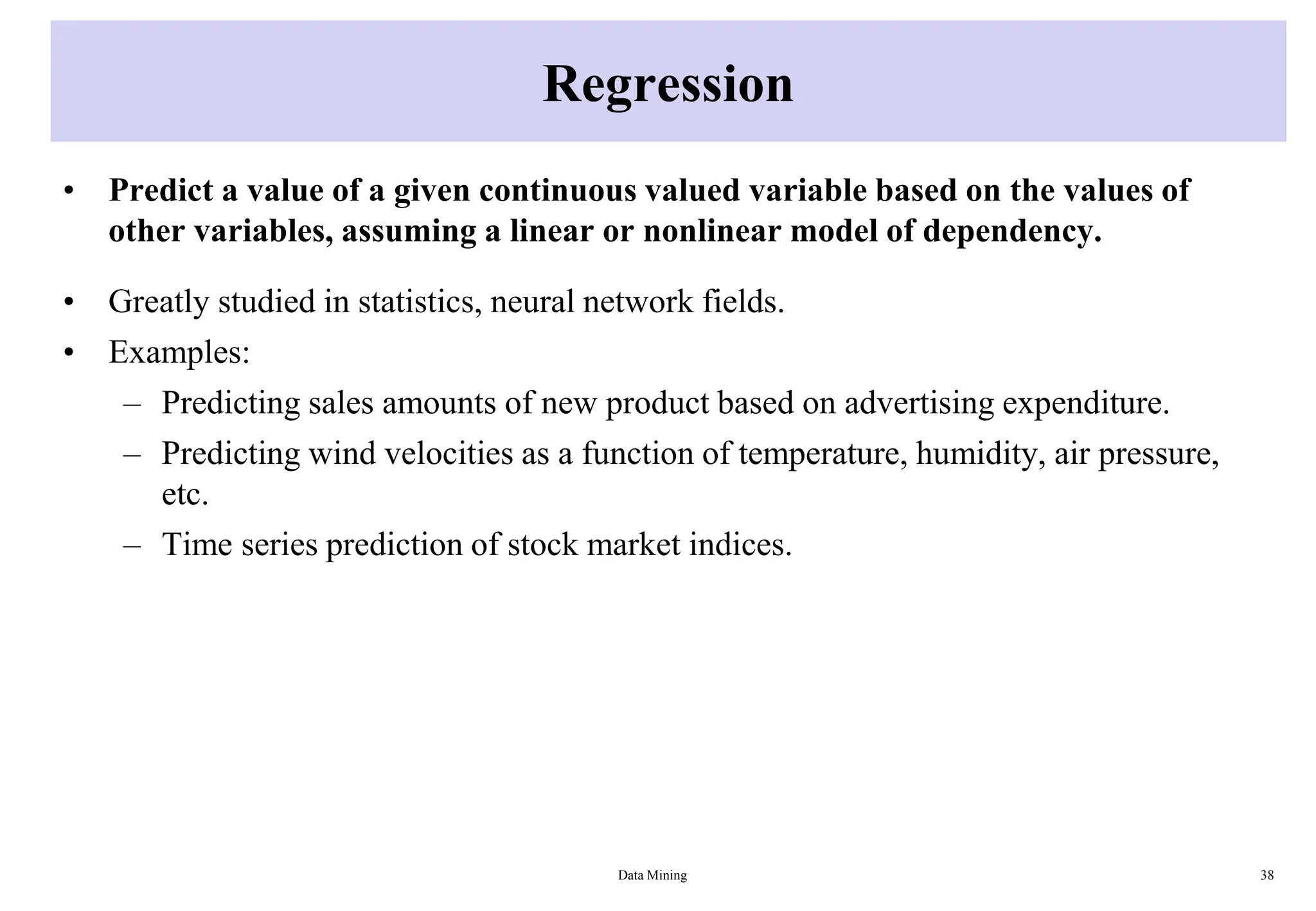 Regression

• Predict a value of a given continuous valued variable based on the values of other variables, assuming a linear or nonlinear model of dependency.

• Greatly studied in statistics, neural network fields.
• Examples:
– Predicting sales amounts of new product based on advertising expenditure.
– Predicting wind velocities as a function of temperature, humidity, air pressure, etc.
– Time series prediction of stock market indices.

Data Mining

38